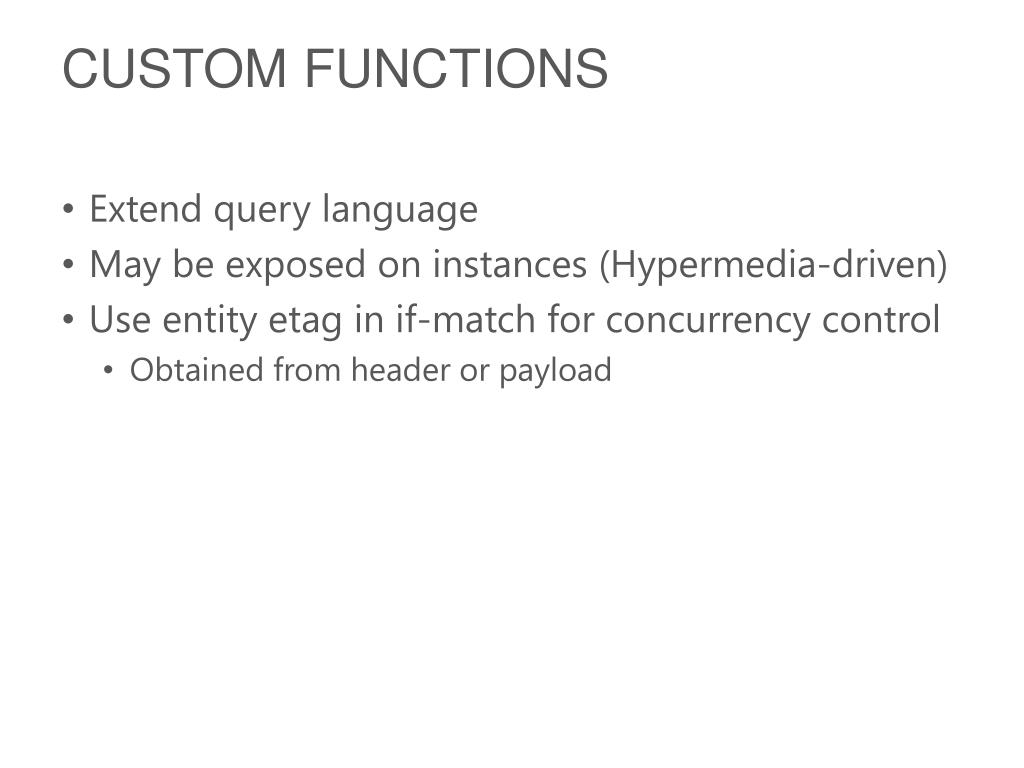 CUSTOM FUNCTIONS

• Extend query language
• May be exposed on instances (Hypermedia-driven)
• Use entity etag in if-match for concurrency control
  • Obtained from header or payload